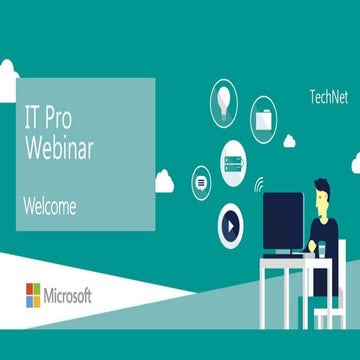 IT Pro Webinar

Welcome

TechNet

Microsoft